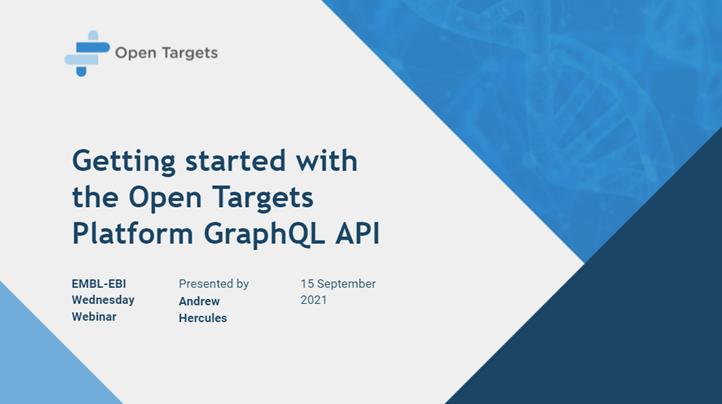 Open Targets

Getting started with the Open Targets Platform GraphQL API

EMBL-EBI Wednesday Webinar

Presented by Andrew Hercules

15 September 2021